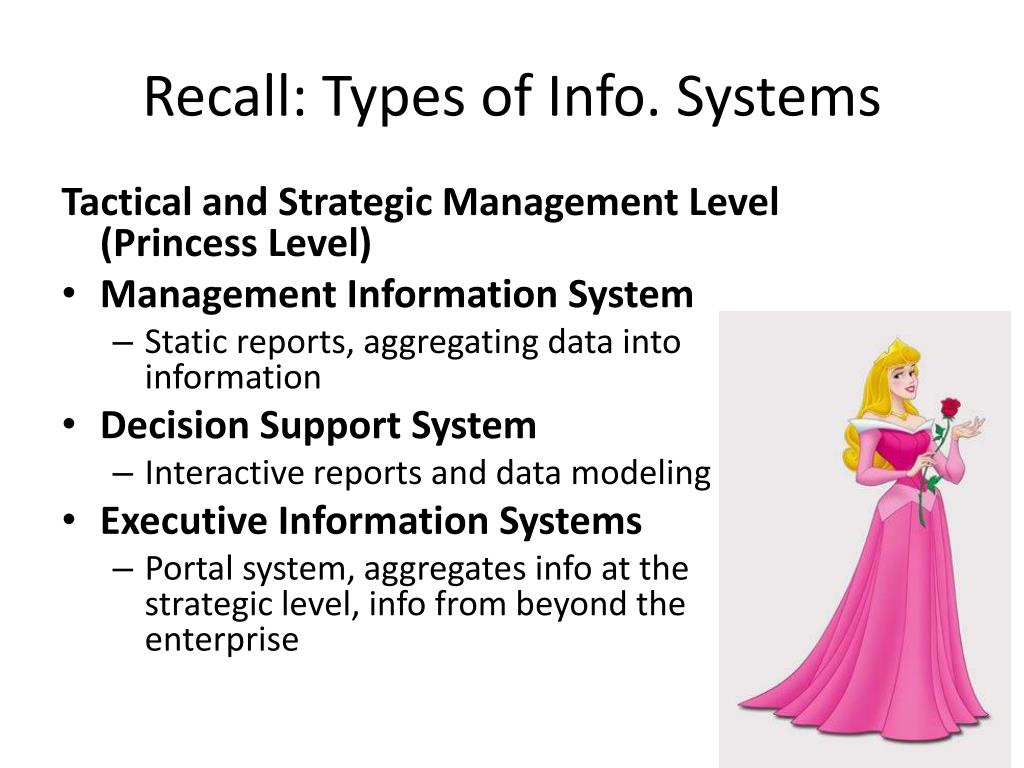 Recall: Types of Info. Systems

Tactical and Strategic Management Level (Princess Level)

• Management Information System
  – Static reports, aggregating data into information
• Decision Support System
  – Interactive reports and data modeling
• Executive Information Systems
  – Portal system, aggregates info at the strategic level, info from beyond the enterprise